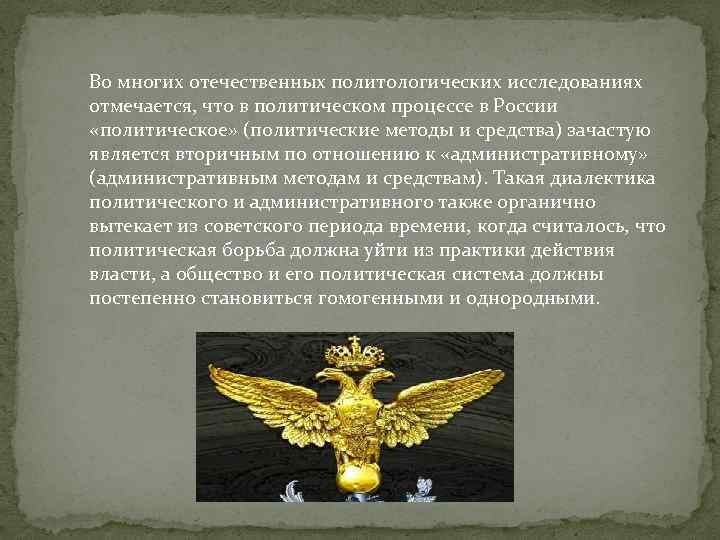 Во многих отечественных политологических исследованиях отмечается, что в политическом процессе в России «политическое» (политические методы и средства) зачастую является вторичным по отношению к «административному» (административным методам и средствам). Такая диалектика политического и административного также органично вытекает из советского периода времени, когда считалось, что политическая борьба должна уйти из практики действия власти, а общество и его политическая система должны постепенно становиться гомогенными и однородными.